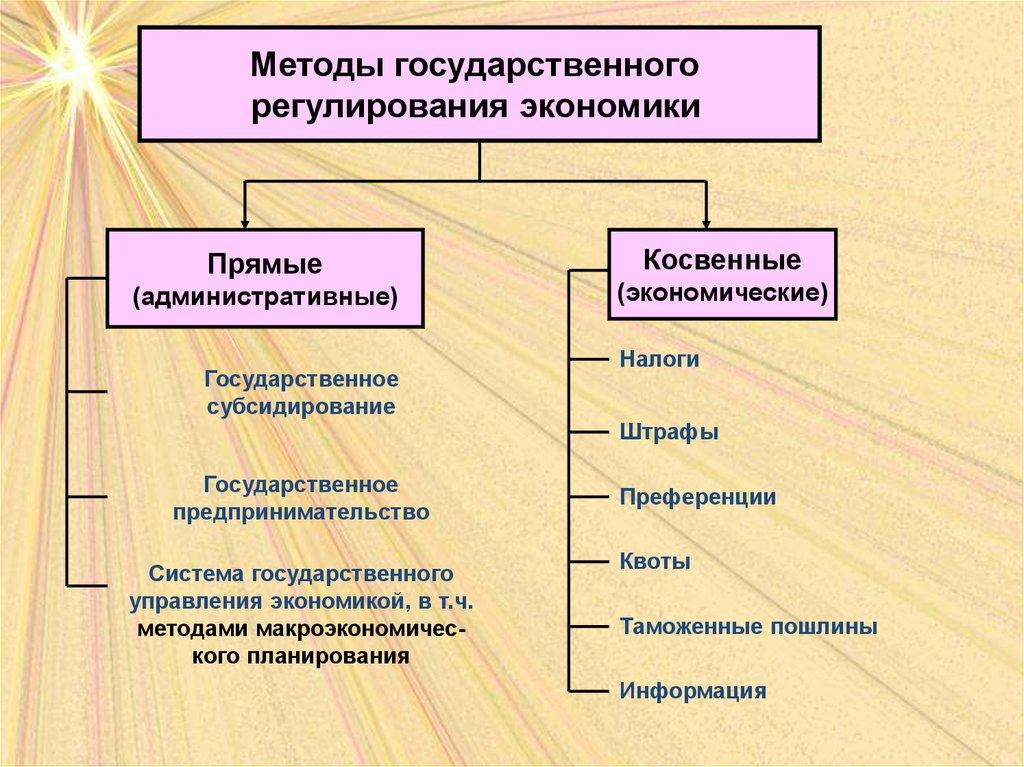 Методы государственного регулирования экономики

Прямые (административные)

Государственное субсидирование

Государственное предпринимательство

Система государственного управления экономикой, в т.ч. методами макроэкономического планирования

Косвенные (экономические)

Налоги

Штрафы

Преференции

Квоты

Таможенные пошлины

Информация